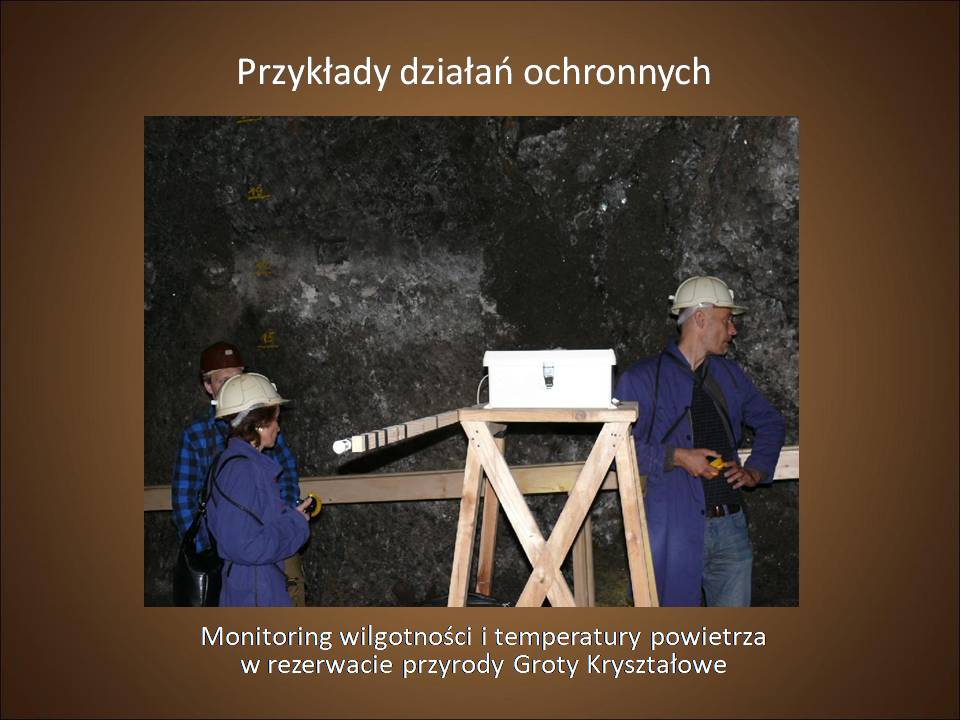 Przykłady działań ochronnych

45

Monitoring wilgotności i temperatury powietrza w rezerwacie przyrody Groty Kryształowe